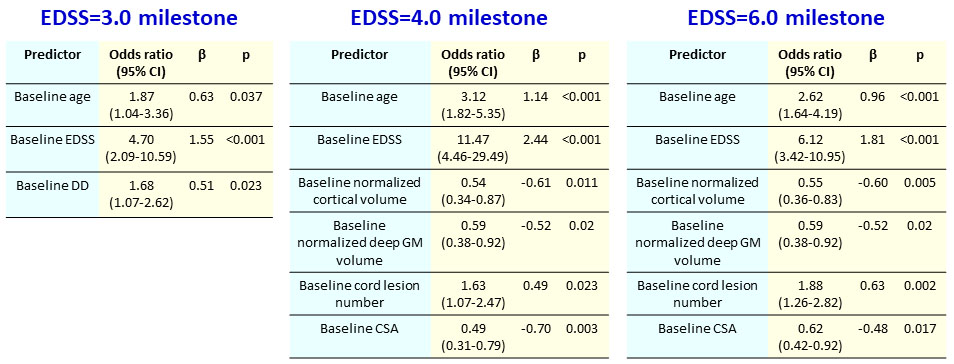 EDSS=3.0 milestone

| Predictor | Odds ratio (95% CI) | β | p |
|---|---|---|---|
| Baseline age | 1.87 (1.04-3.36) | 0.63 | 0.037 |
| Baseline EDSS | 4.70 (2.09-10.59) | 1.55 | <0.001 |
| Baseline DD | 1.68 (1.07-2.62) | 0.51 | 0.023 |

EDSS=4.0 milestone

| Predictor | Odds ratio (95% CI) | β | p |
|---|---|---|---|
| Baseline age | 3.12 (1.82-5.35) | 1.14 | <0.001 |
| Baseline EDSS | 11.47 (4.46-29.49) | 2.44 | <0.001 |
| Baseline normalized cortical volume | 0.54 (0.34-0.87) | -0.61 | 0.011 |
| Baseline normalized deep GM volume | 0.59 (0.38-0.92) | -0.52 | 0.02 |
| Baseline cord lesion number | 1.63 (1.07-2.47) | 0.49 | 0.023 |
| Baseline CSA | 0.49 (0.31-0.79) | -0.70 | 0.003 |

EDSS=6.0 milestone

| Predictor | Odds ratio (95% CI) | β | p |
|---|---|---|---|
| Baseline age | 2.62 (1.64-4.19) | 0.96 | <0.001 |
| Baseline EDSS | 6.12 (3.42-10.95) | 1.81 | <0.001 |
| Baseline normalized cortical volume | 0.55 (0.36-0.83) | -0.60 | 0.005 |
| Baseline normalized deep GM volume | 0.59 (0.38-0.92) | -0.52 | 0.02 |
| Baseline cord lesion number | 1.88 (1.26-2.82) | 0.63 | 0.002 |
| Baseline CSA | 0.62 (0.42-0.92) | -0.48 | 0.017 |